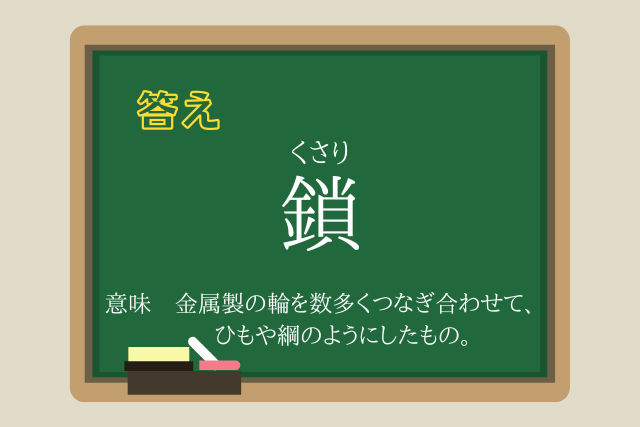 答え

くさり
鎖

意味　金属製の輪を数多くつなぎ合わせて、ひもや綱のようにしたもの。